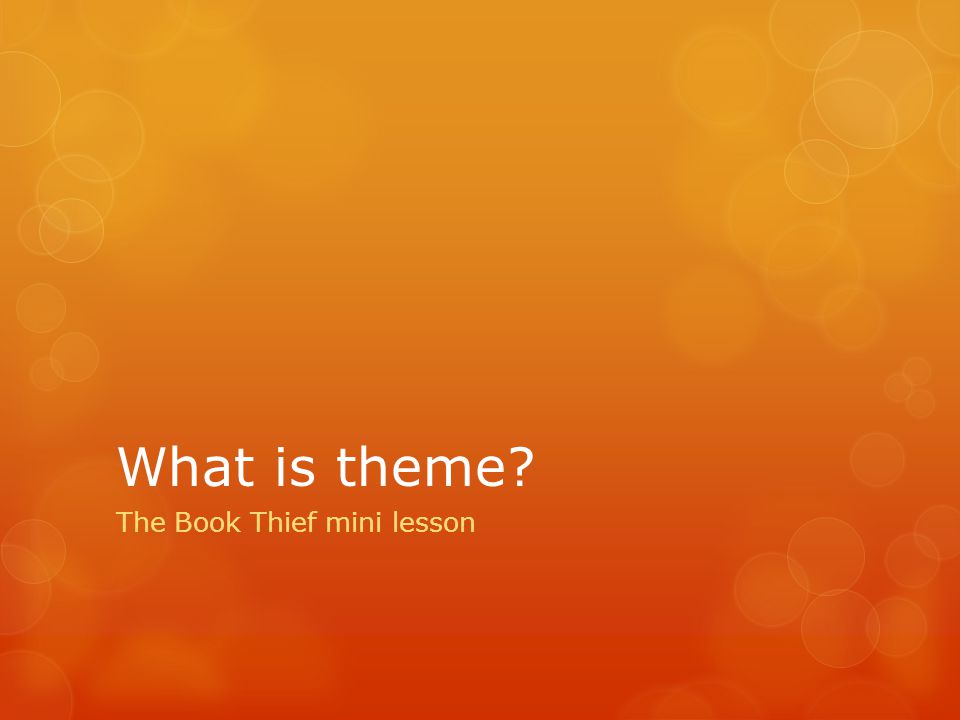 What is theme?

The Book Thief mini lesson